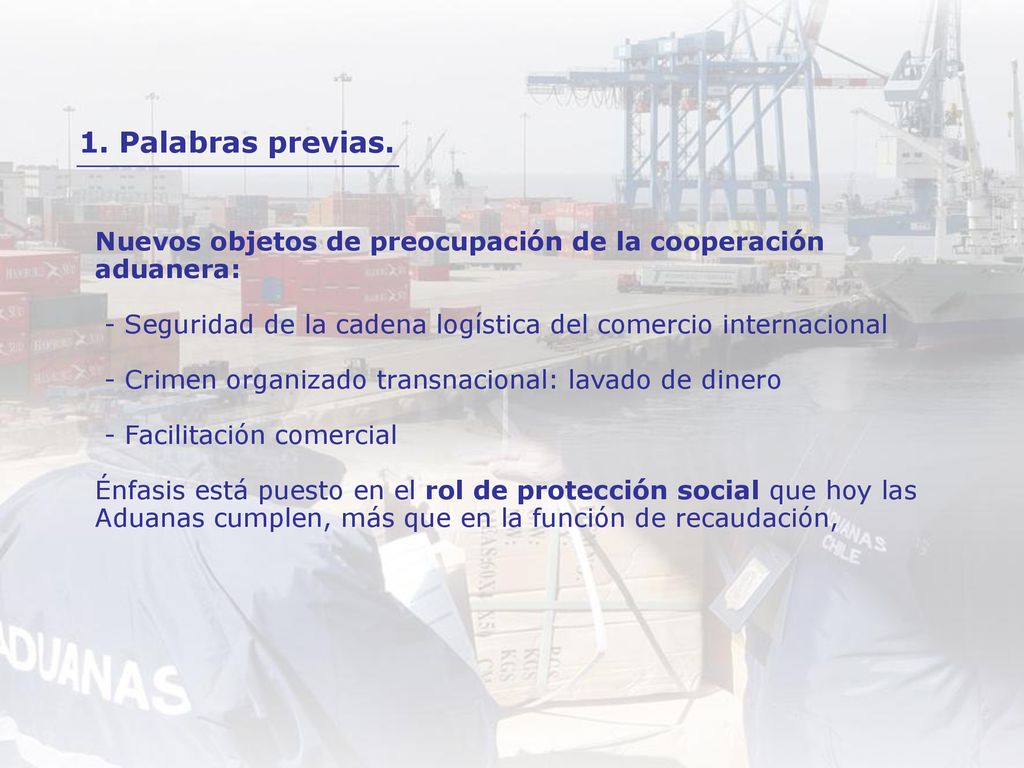 1. Palabras previas.

Nuevos objetos de preocupación de la cooperación aduanera:

- Seguridad de la cadena logística del comercio internacional

- Crimen organizado transnacional: lavado de dinero

- Facilitación comercial

Énfasis está puesto en el rol de protección social que hoy las Aduanas cumplen, más que en la función de recaudación,

ADUANAS

ADUANAS CHILE